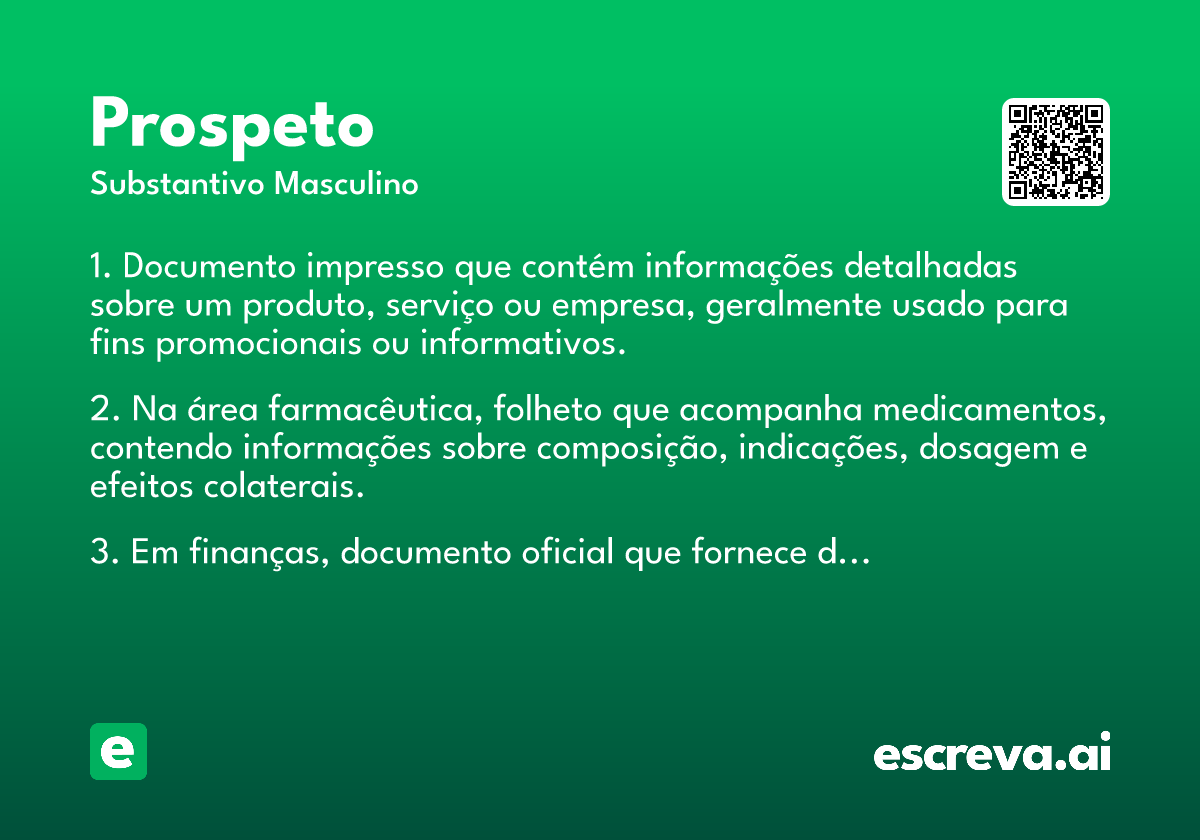 Prospeto
Substantivo Masculino

1. Documento impresso que contém informações detalhadas sobre um produto, serviço ou empresa, geralmente usado para fins promocionais ou informativos.

2. Na área farmacêutica, folheto que acompanha medicamentos, contendo informações sobre composição, indicações, dosagem e efeitos colaterais.

3. Em finanças, documento oficial que fornece d...

e

escreva.ai